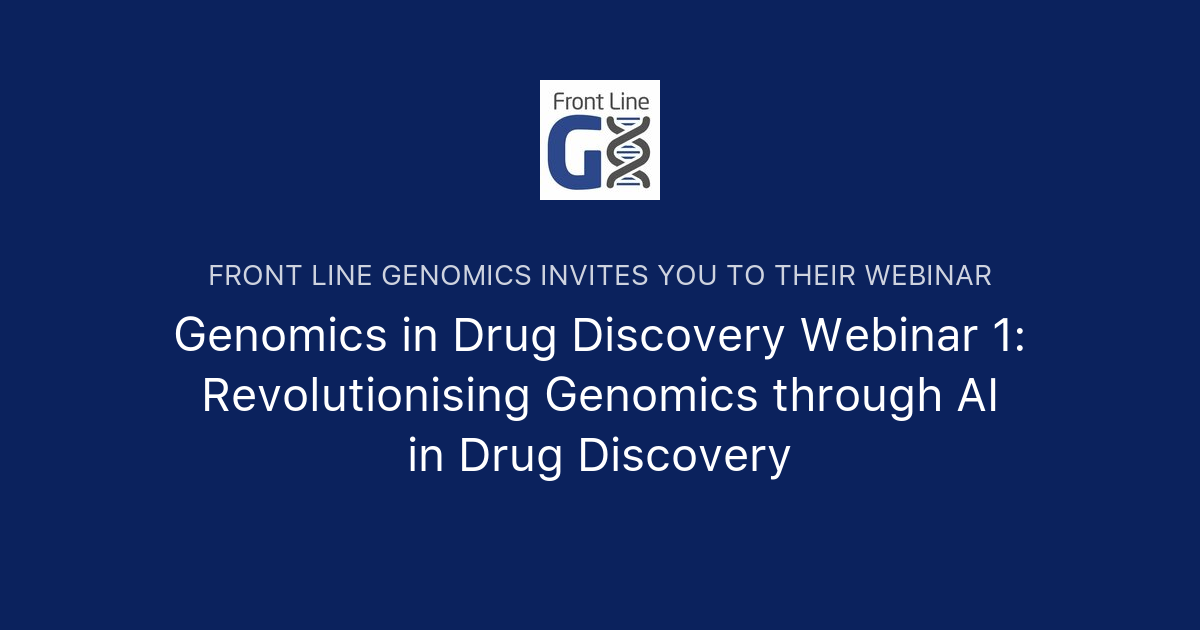 Front Line
G

FRONT LINE GENOMICS INVITES YOU TO THEIR WEBINAR

Genomics in Drug Discovery Webinar 1: Revolutionising Genomics through AI in Drug Discovery